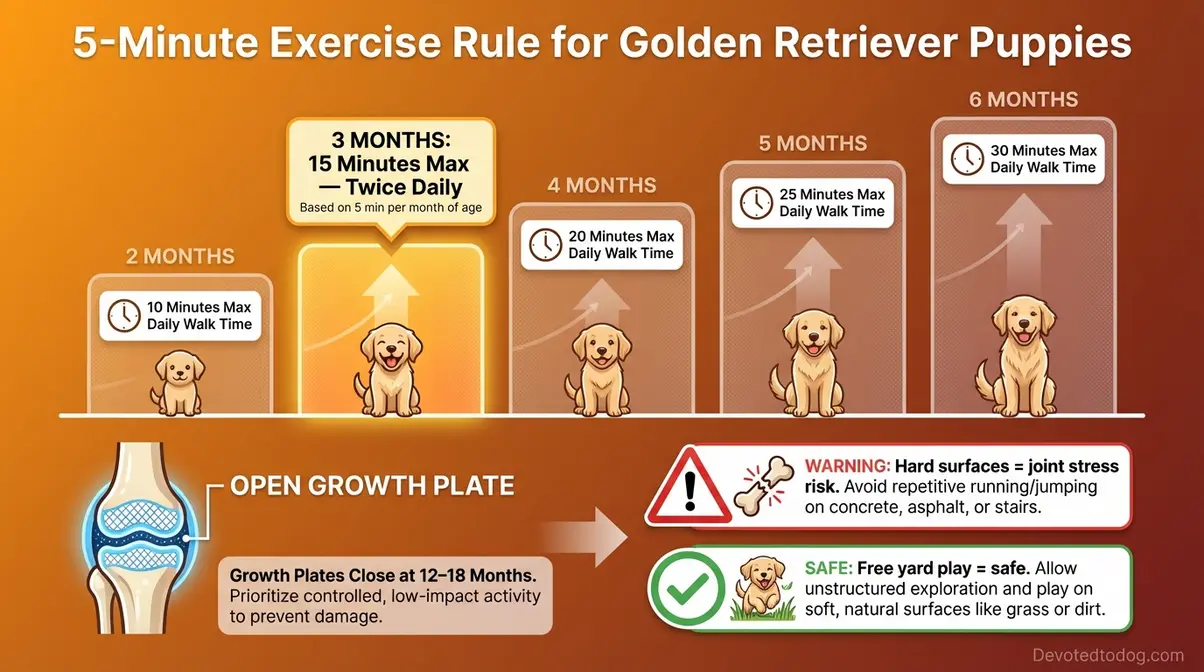 5-Minute Exercise Rule for Golden Retriever Puppies

2 MONTHS
10 Minutes Max Daily Walk Time

3 MONTHS: 15 Minutes Max — Twice Daily
Based on 5 min per month of age

4 MONTHS
20 Minutes Max Daily Walk Time

5 MONTHS
25 Minutes Max Daily Walk Time

6 MONTHS
30 Minutes Max Daily Walk Time

OPEN GROWTH PLATE

Growth Plates Close at 12–18 Months. Prioritize controlled, low-impact activity to prevent damage.

WARNING: Hard surfaces = joint stress risk. Avoid repetitive running/jumping on concrete, asphalt, or stairs.

SAFE: Free yard play = safe. Allow unstructured exploration and play on soft, natural surfaces like grass or dirt.

Devotedtodog.com